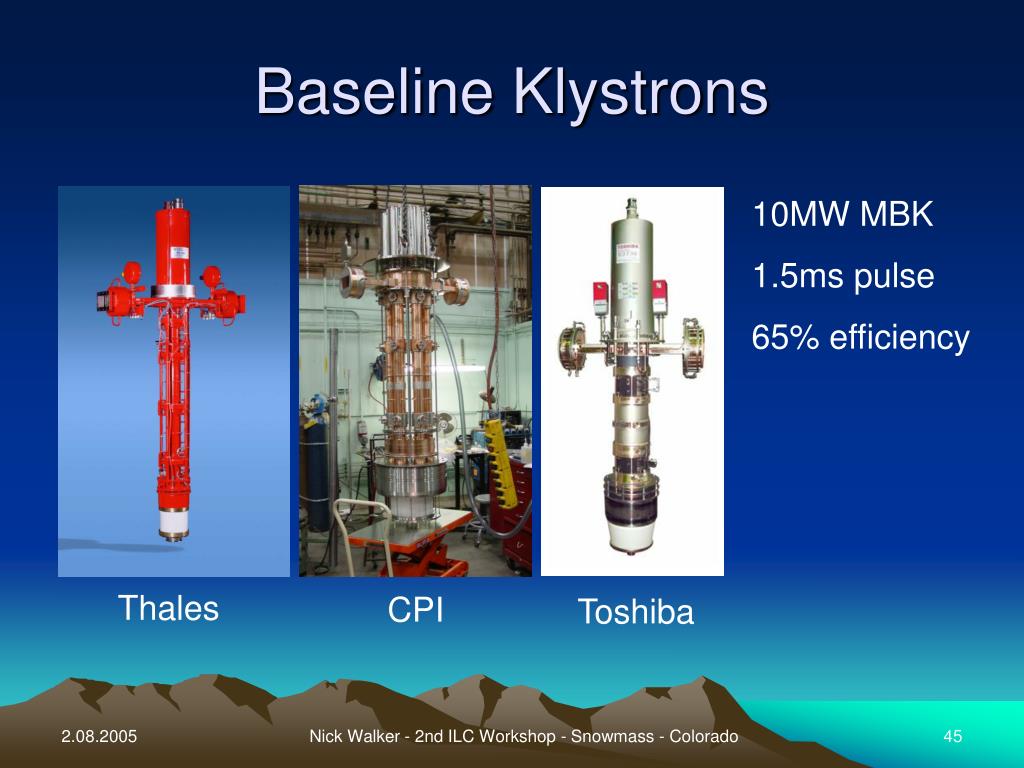 Baseline Klystrons

10MW MBK

1.5ms pulse

65% efficiency

Thales

CPI

Toshiba

2.08.2005

Nick Walker - 2nd ILC Workshop - Snowmass - Colorado

45